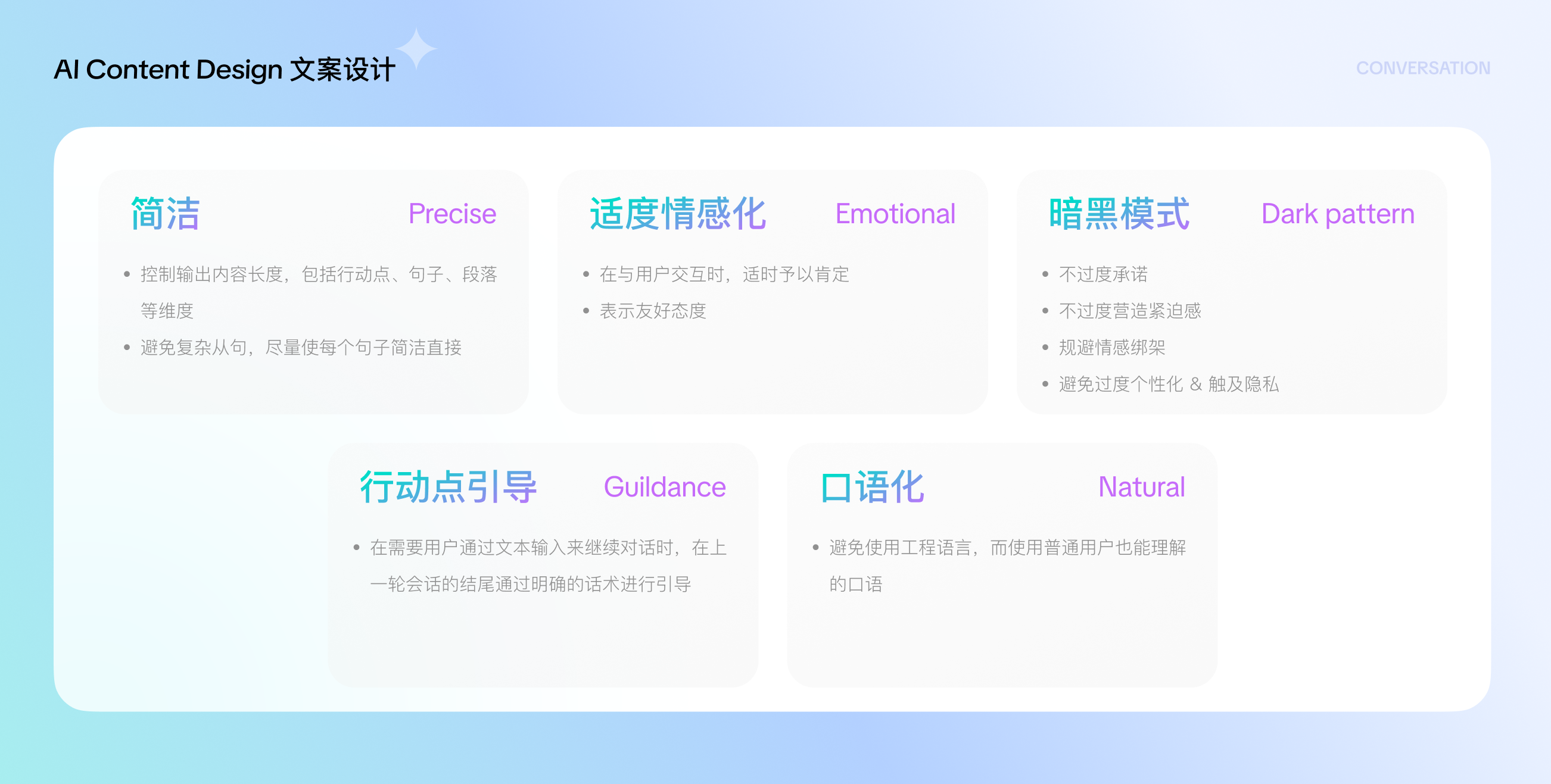 AI Content Design 文案设计

CONVERSATION

简洁 Precise

• 控制输出内容长度，包括行动点、句子、段落等维度
• 避免复杂从句，尽量使每个句子简洁直接

适度情感化 Emotional

• 在与用户交互时，适时予以肯定
• 表示友好态度

暗黑模式 Dark pattern

• 不过度承诺
• 不过度营造紧迫感
• 规避情感绑架
• 避免过度个性化 & 触及隐私

行动点引导 Guildance

• 在需要用户通过文本输入来继续对话时，在上一轮会话的结尾通过明确的话术进行引导

口语化 Natural

• 避免使用工程语言，而使用普通用户也能理解的口语